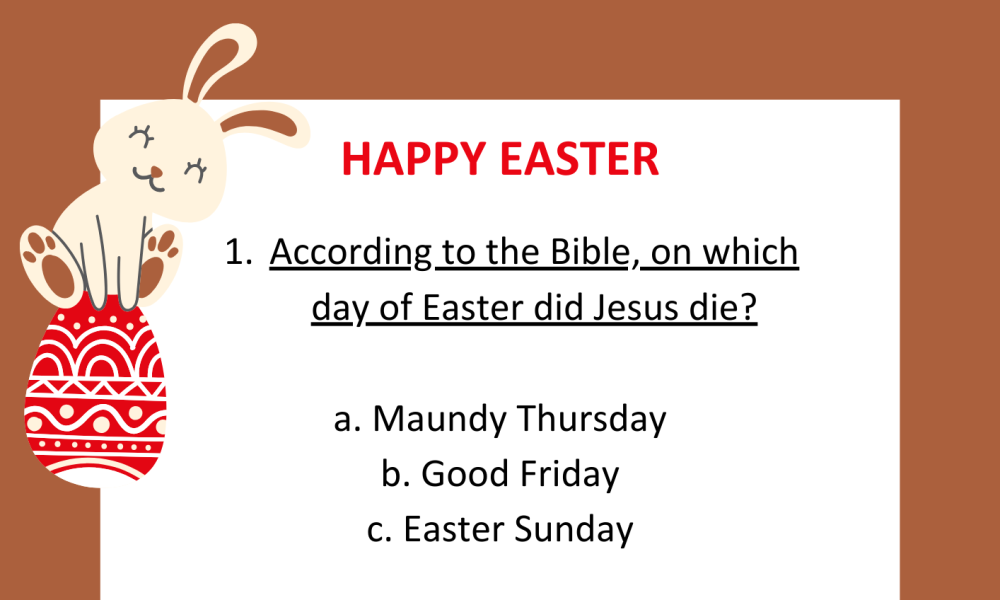 HAPPY EASTER

1. According to the Bible, on which day of Easter did Jesus die?

a. Maundy Thursday
b. Good Friday
c. Easter Sunday